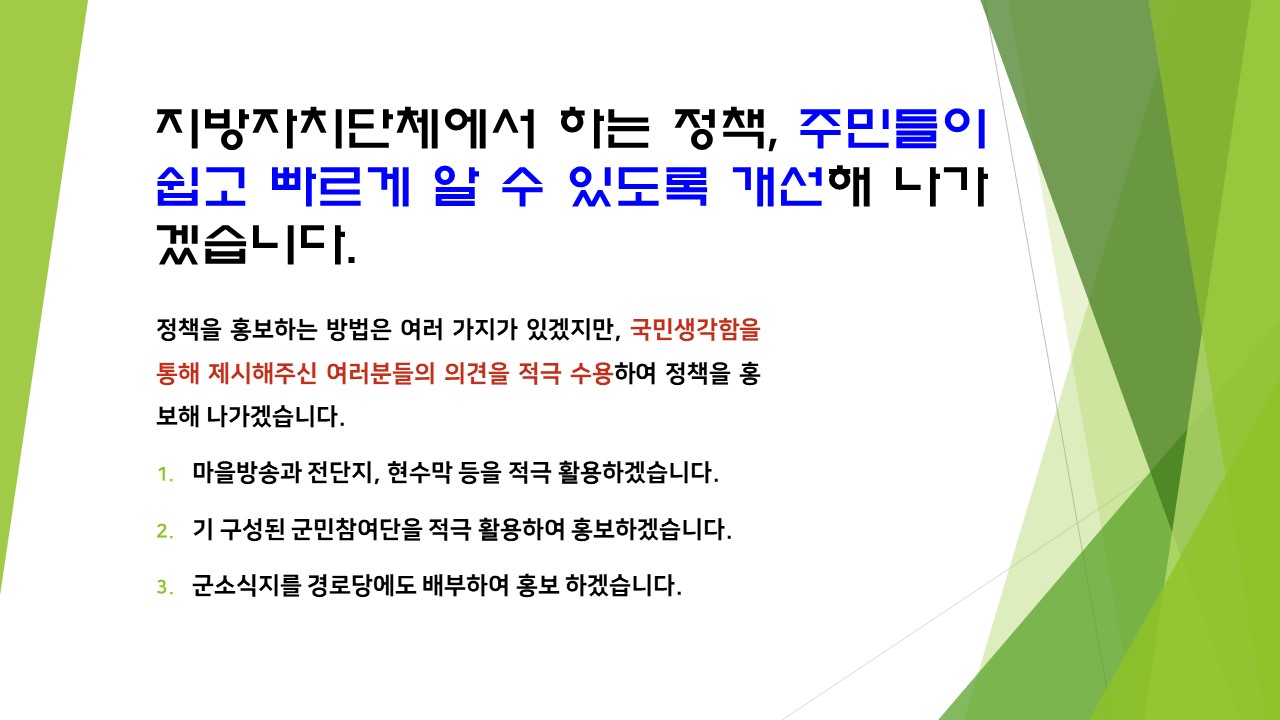 지방자치단체에서 하는 정책, 주민들이 쉽고 빠르게 알 수 있도록 개선해 나가겠습니다.

정책을 홍보하는 방법은 여러 가지가 있겠지만, 국민생각함을 통해 제시해주신 여러분들의 의견을 적극 수용하여 정책을 홍보해 나가겠습니다.

1. 마을방송과 전단지, 현수막 등을 적극 활용하겠습니다.

2. 기 구성된 군민참여단을 적극 활용하여 홍보하겠습니다.

3. 군소식지를 경로당에도 배부하여 홍보 하겠습니다.